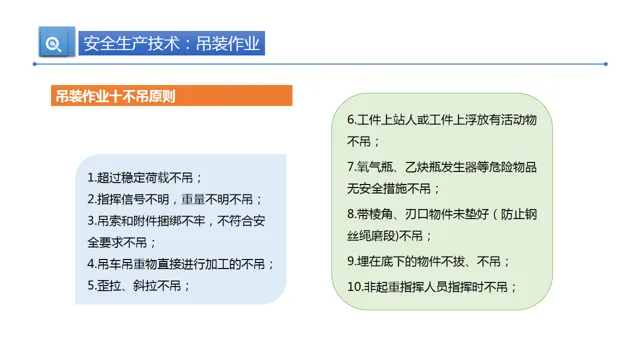 安全生产技术：吊装作业

吊装作业十不吊原则

1.超过稳定荷载不吊；
2.指挥信号不明，重量不明不吊；
3.吊索和附件捆绑不牢，不符合安全要求不吊；
4.吊车吊重物直接进行加工的不吊；
5.歪拉、斜拉不吊；

6.工件上站人或工件上浮放有活动物不吊；
7.氧气瓶、乙炔瓶发生器等危险物品无安全措施不吊；
8.带棱角、刃口物件未垫好（防止钢丝绳磨段)不吊；
9.埋在底下的物件不拔、不吊；
10.非起重指挥人员指挥时不吊；